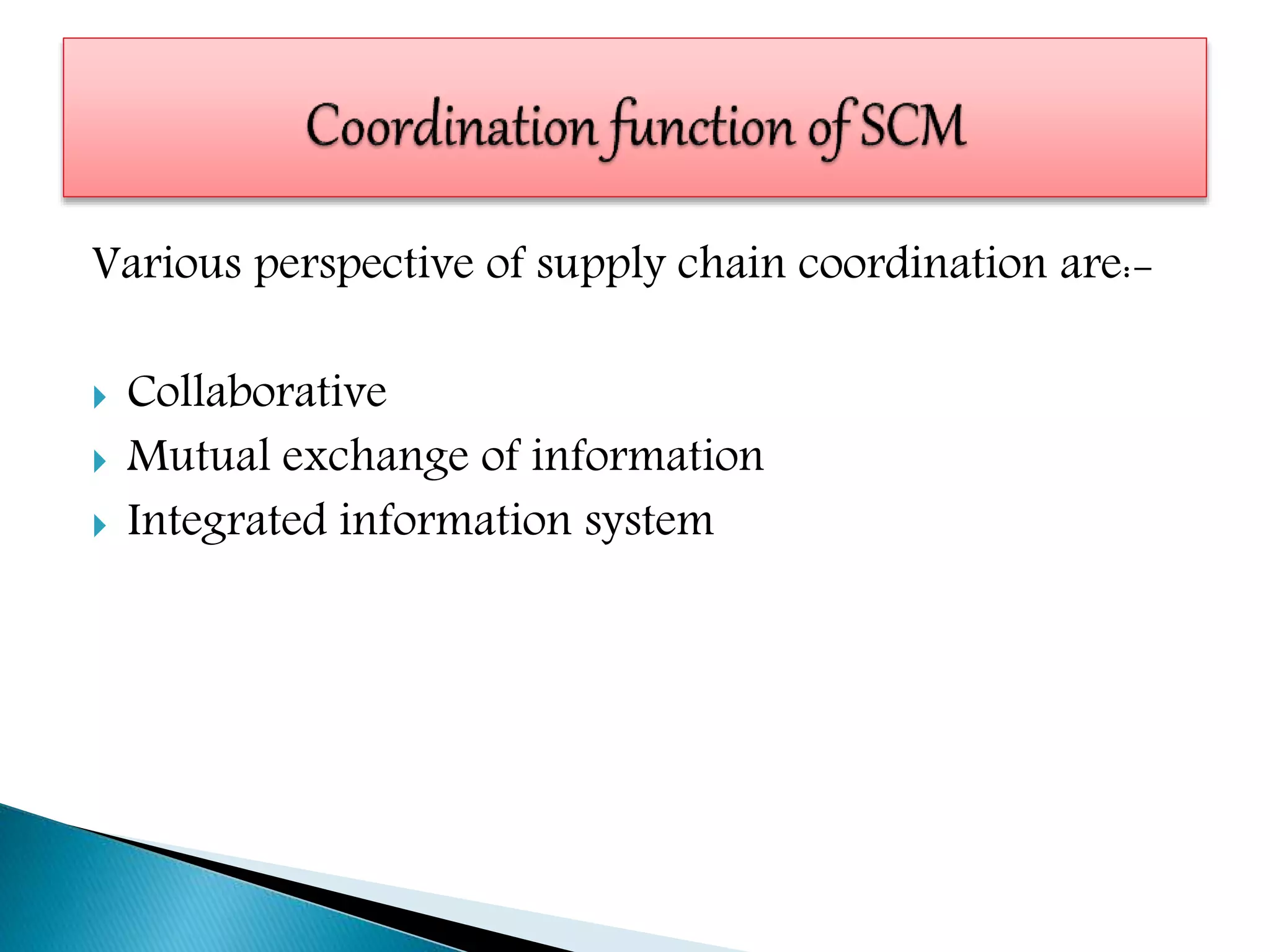 Coordination function of SCM

Various perspective of supply chain coordination are:-

Collaborative
Mutual exchange of information
Integrated information system